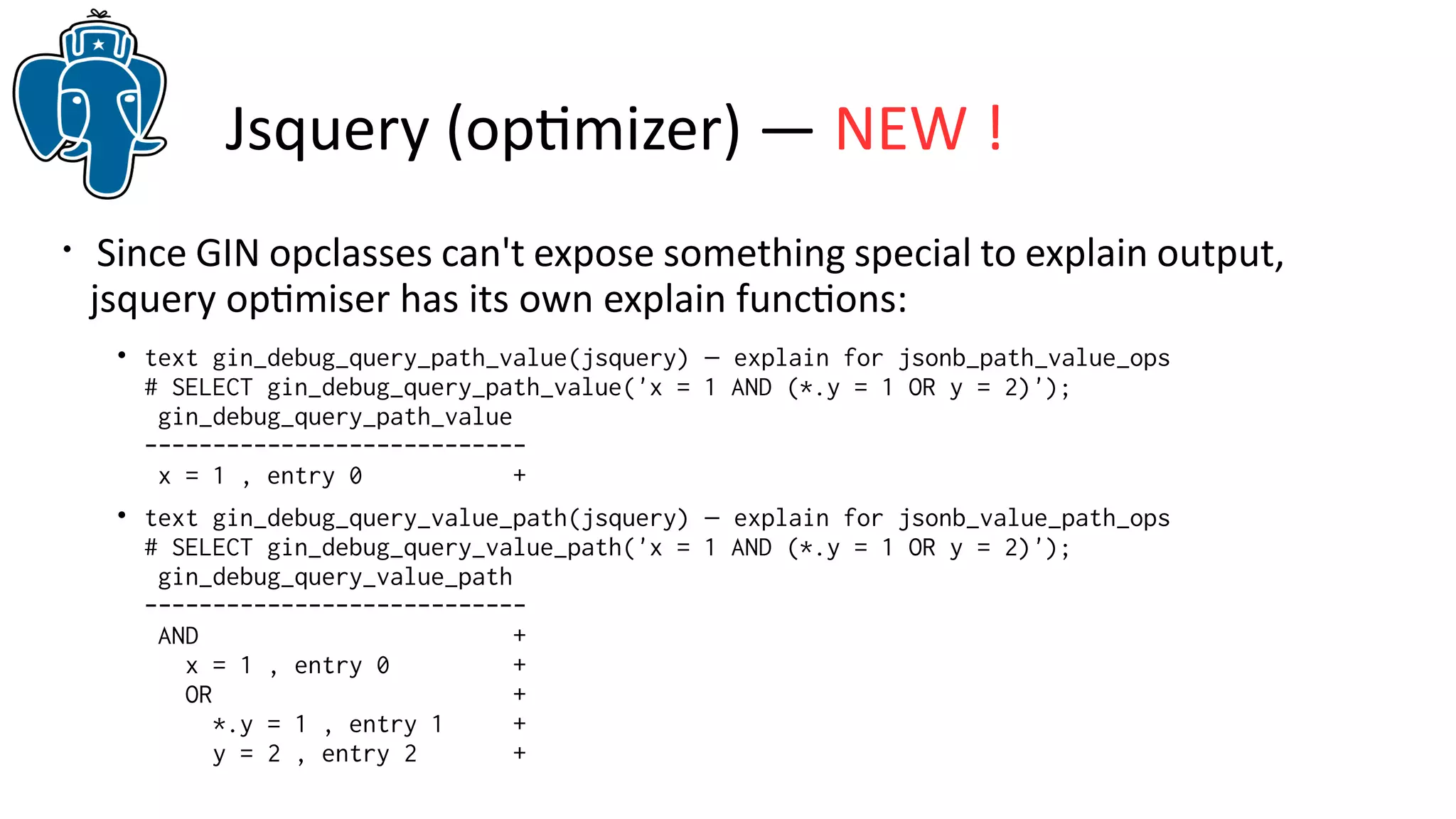 Jsquery (optimizer) — NEW !

• Since GIN opclasses can't expose something special to explain output, jsquery optimiser has its own explain functions:

• text gin_debug_query_path_value(jsquery) – explain for jsonb_path_value_ops
# SELECT gin_debug_query_path_value('x = 1 AND (*.y = 1 OR y = 2)');
gin_debug_query_path_value
----------------------------
x = 1 , entry 0 +

• text gin_debug_query_value_path(jsquery) – explain for jsonb_value_path_ops
# SELECT gin_debug_query_value_path('x = 1 AND (*.y = 1 OR y = 2)');
gin_debug_query_value_path
----------------------------
AND +
x = 1 , entry 0 +
OR +
*.y = 1 , entry 1 +
y = 2 , entry 2 +